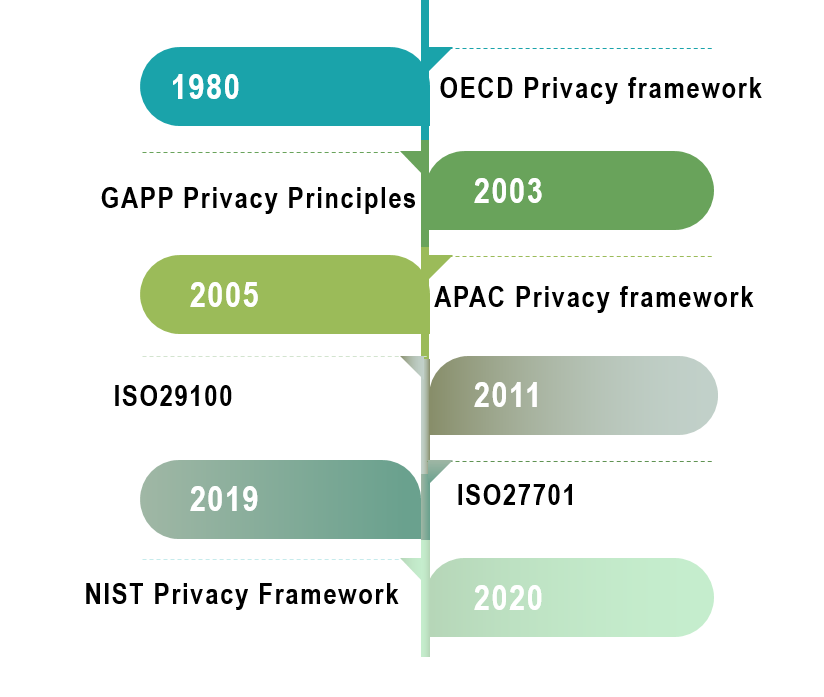 1980
OECD Privacy framework

GAPP Privacy Principles
2003

2005
APAC Privacy framework

ISO29100
2011

2019
ISO27701

NIST Privacy Framework
2020